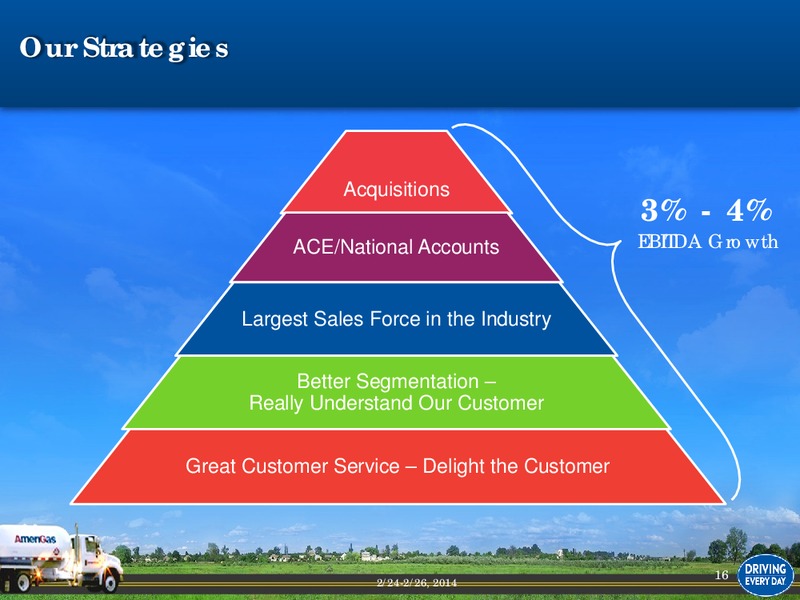 Our Strategies

Acquisitions

ACE/National Accounts

Largest Sales Force in the Industry

Better Segmentation – Really Understand Our Customer

Great Customer Service – Delight the Customer

3% - 4%
EBITDA Growth

AmeriGas

2/24-2/26, 2014

16

DRIVING EVERY DAY